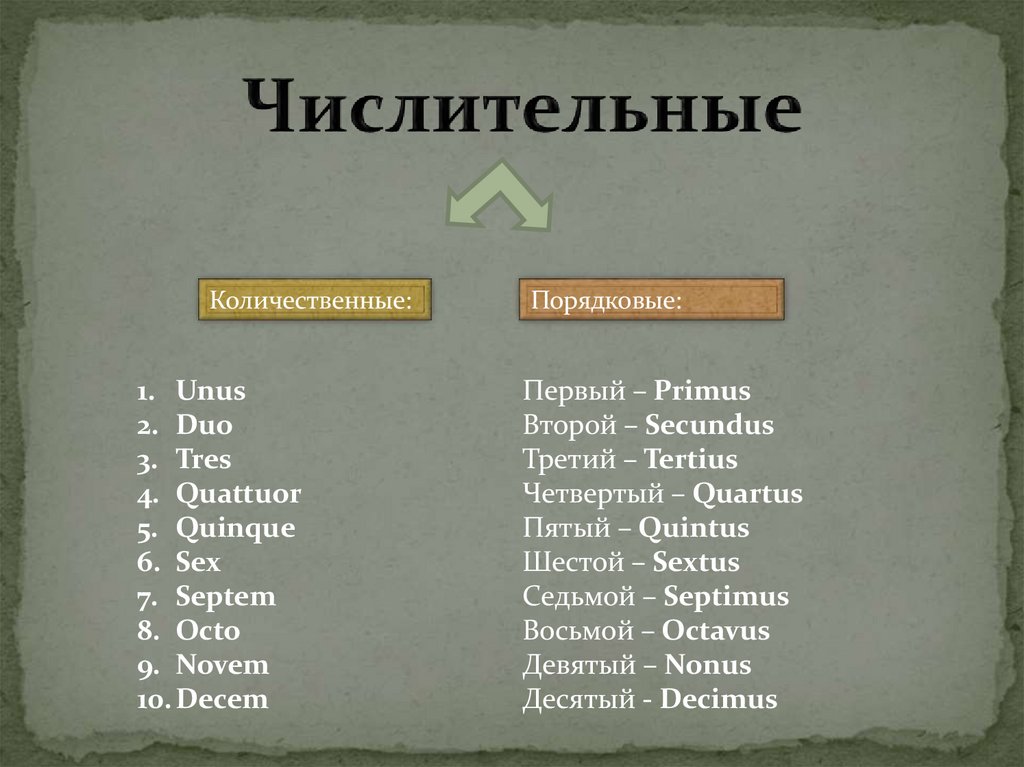 Числительные

Количественные:

1. Unus
2. Duo
3. Tres
4. Quattuor
5. Quinque
6. Sex
7. Septem
8. Octo
9. Novem
10. Decem

Порядковые:

Первый – Primus
Второй – Secundus
Третий – Tertius
Четвертый – Quartus
Пятый – Quintus
Шестой – Sextus
Седьмой – Septimus
Восьмой – Octavus
Девятый – Nonus
Десятый - Decimus